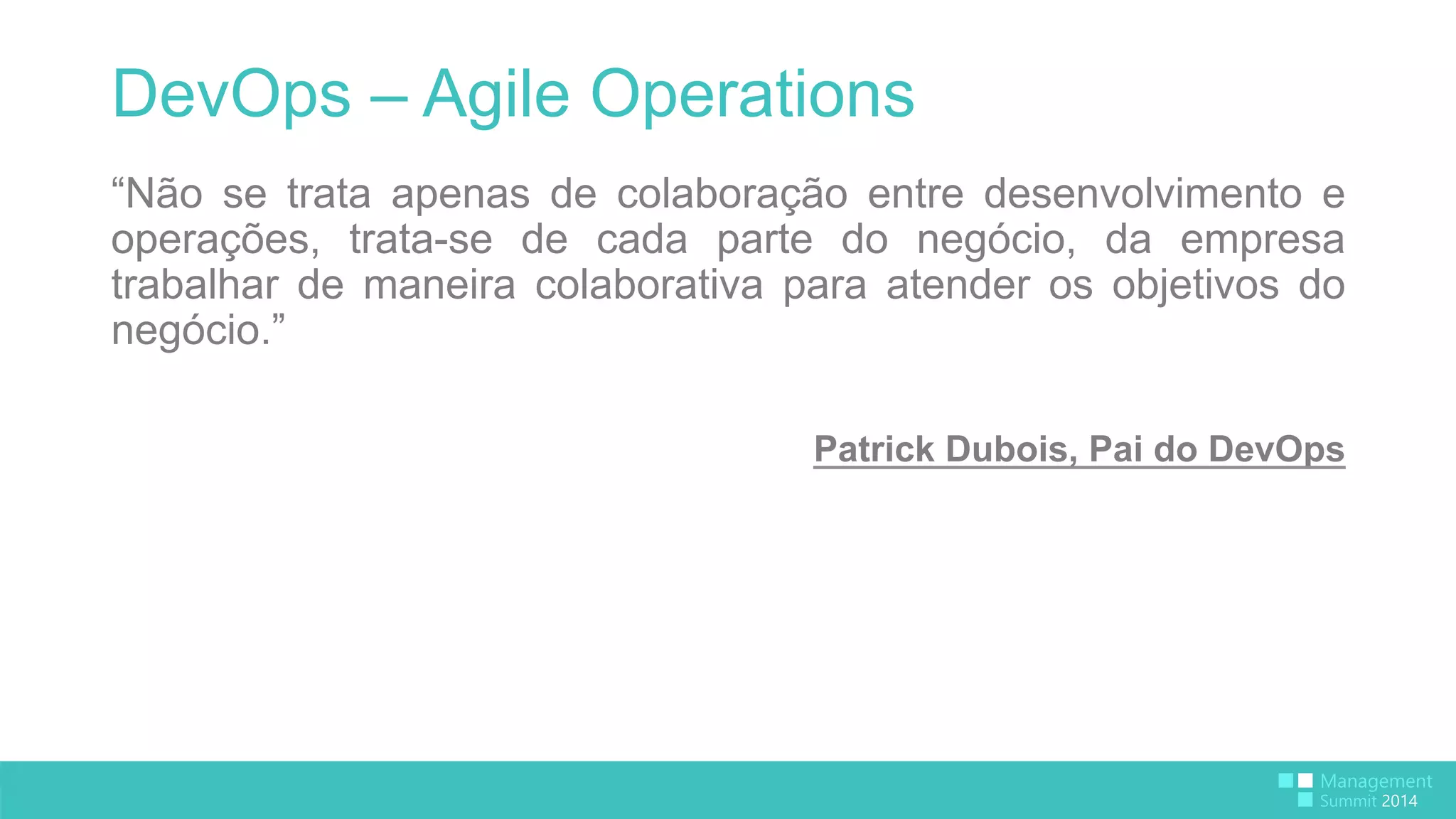 DevOps – Agile Operations

“Não se trata apenas de colaboração entre desenvolvimento e operações, trata-se de cada parte do negócio, da empresa trabalhar de maneira colaborativa para atender os objetivos do negócio.”

Patrick Dubois, Pai do DevOps

Management Summit 2014